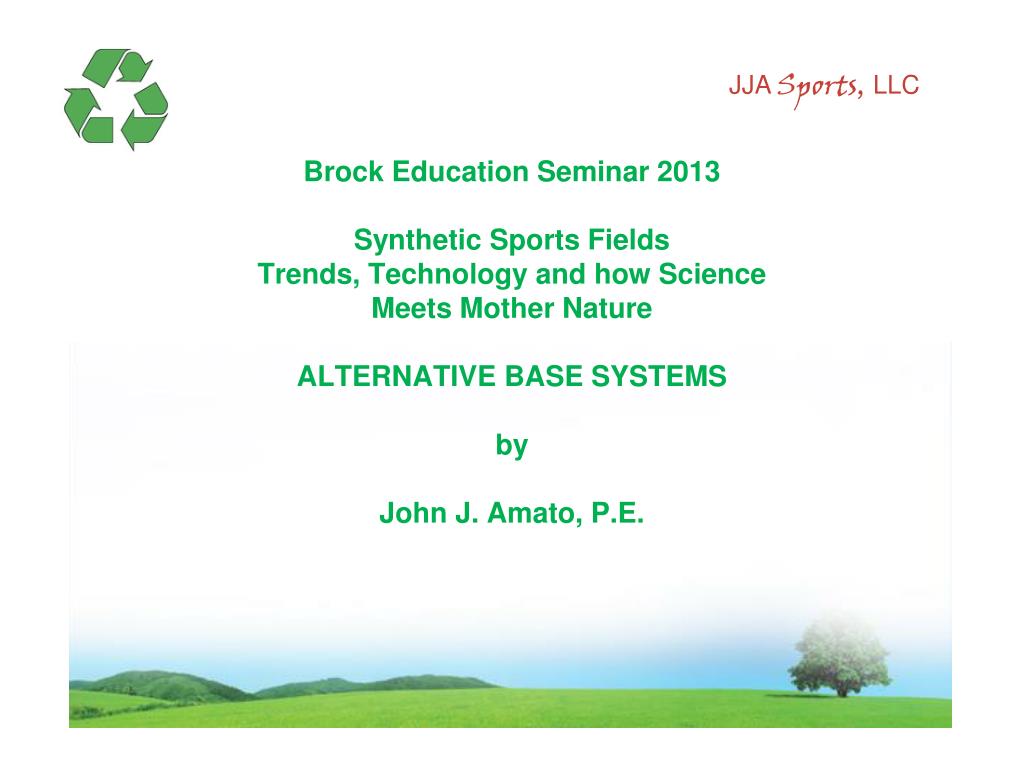 JJA Sports, LLC

Brock Education Seminar 2013

Synthetic Sports Fields
Trends, Technology and how Science Meets Mother Nature

ALTERNATIVE BASE SYSTEMS

by

John J. Amato, P.E.